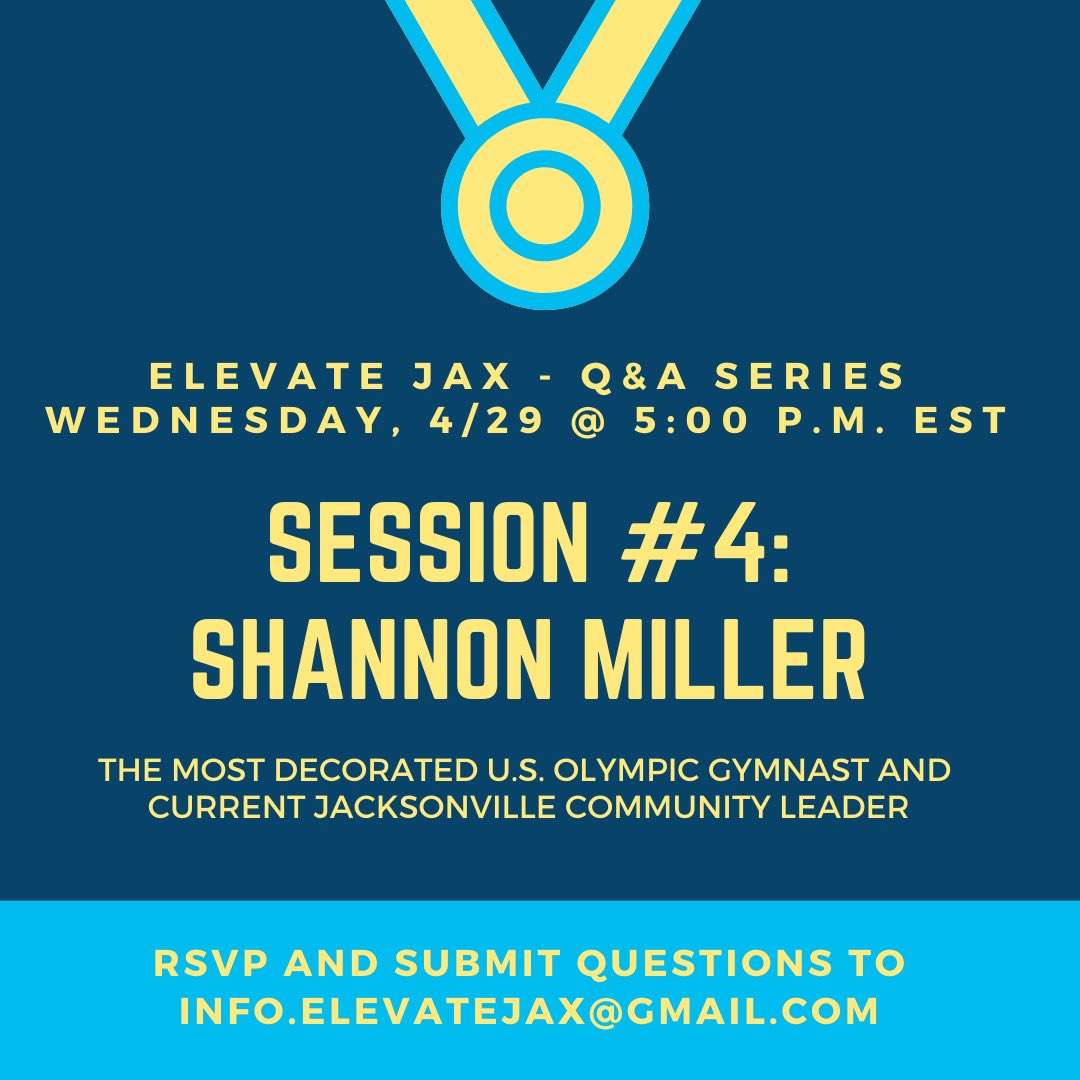 ELEVATE JAX - Q&A SERIES
WEDNESDAY, 4/29 @ 5:00 P.M. EST

SESSION #4:
SHANNON MILLER

THE MOST DECORATED U.S. OLYMPIC GYMNAST AND CURRENT JACKSONVILLE COMMUNITY LEADER

RSVP AND SUBMIT QUESTIONS TO
INFO.ELEVATEJAX@GMAIL.COM